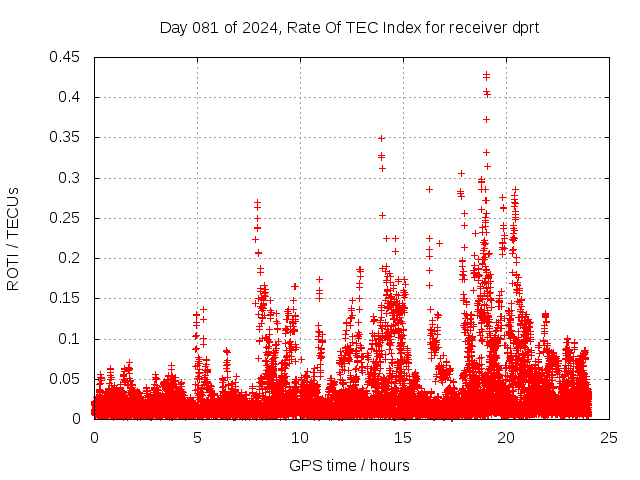 Day 081 of 2024, Rate Of TEC Index for receiver dprt

ROTI / TECUs

0.45
0.4
0.35
0.3
0.25
0.2
0.15
0.1
0.05
0

0
5
10
15
20
25

GPS time / hours